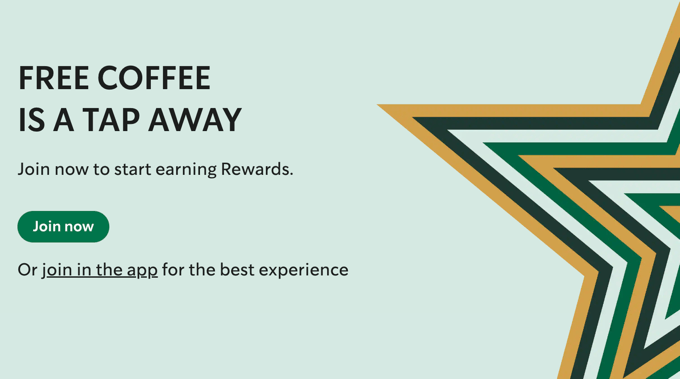 FREE COFFEE
IS A TAP AWAY

Join now to start earning Rewards.

Join now

Or join in the app for the best experience